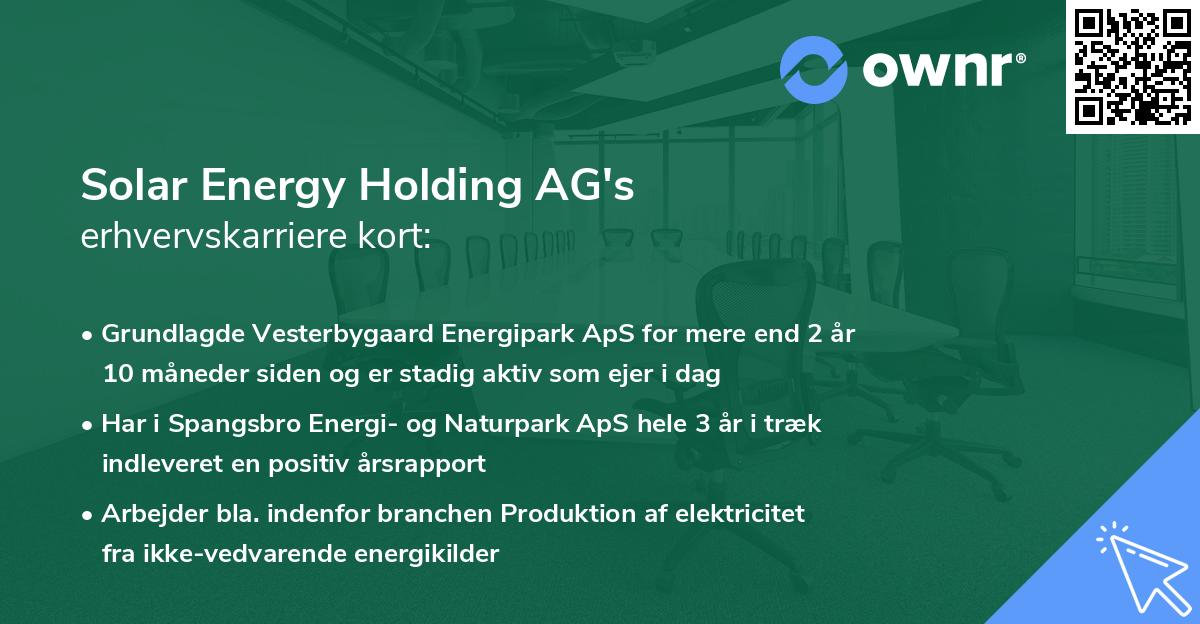 ownr®

Solar Energy Holding AG's
erhvervskarriere kort:

• Grundlagde Vesterbygaard Energipark ApS for mere end 2 år 10 måneder siden og er stadig aktiv som ejer i dag

• Har i Spangsbro Energi- og Naturpark ApS hele 3 år i træk indleveret en positiv årsrapport

• Arbejder bla. indenfor branchen Produktion af elektricitet fra ikke-vedvarende energikilder